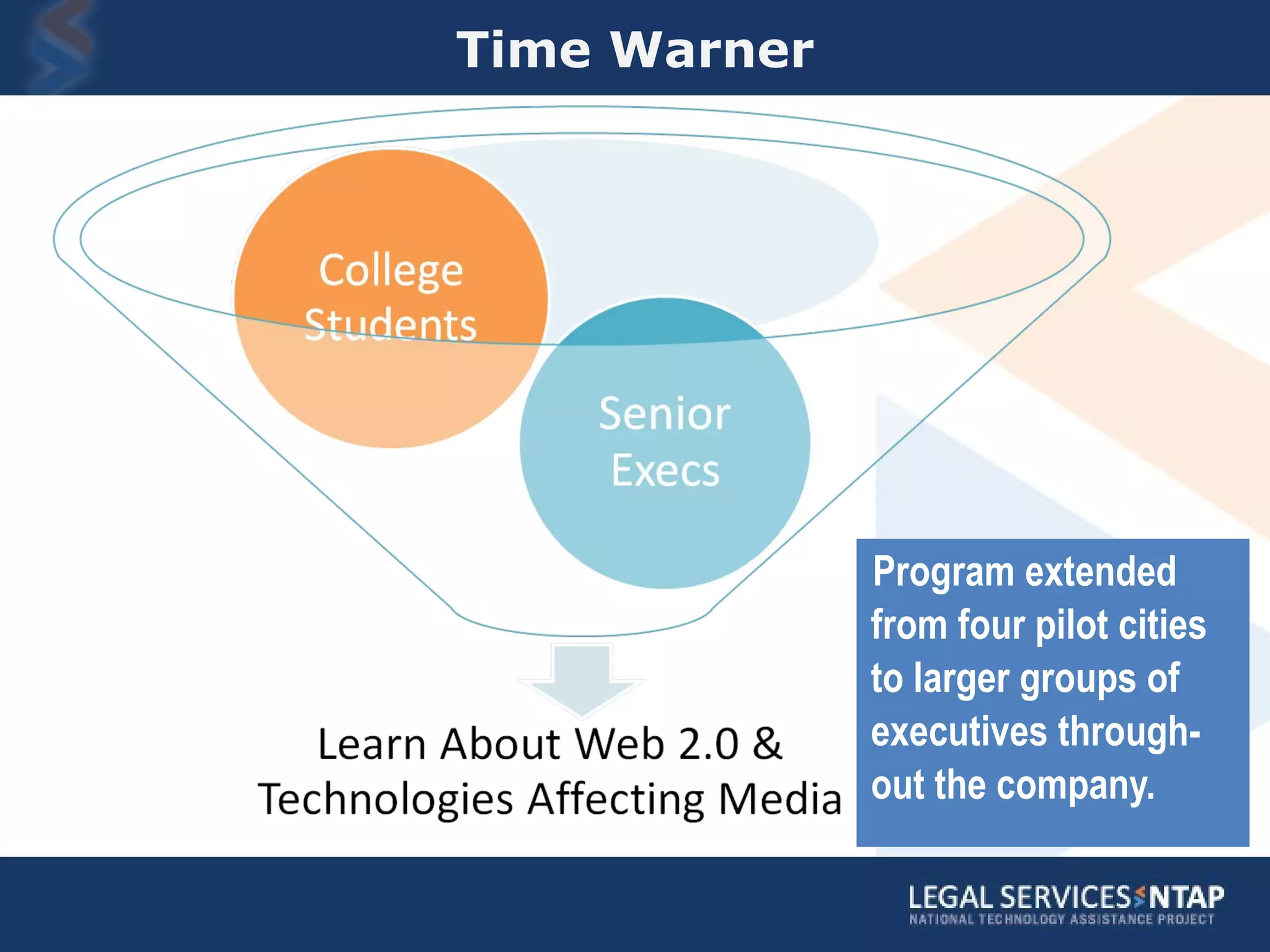 Time Warner

College Students

Senior Execs

Learn About Web 2.0 & Technologies Affecting Media

Program extended from four pilot cities to larger groups of executives throughout the company.

LEGAL SERVICES NTAP
NATIONAL TECHNOLOGY ASSISTANCE PROJECT